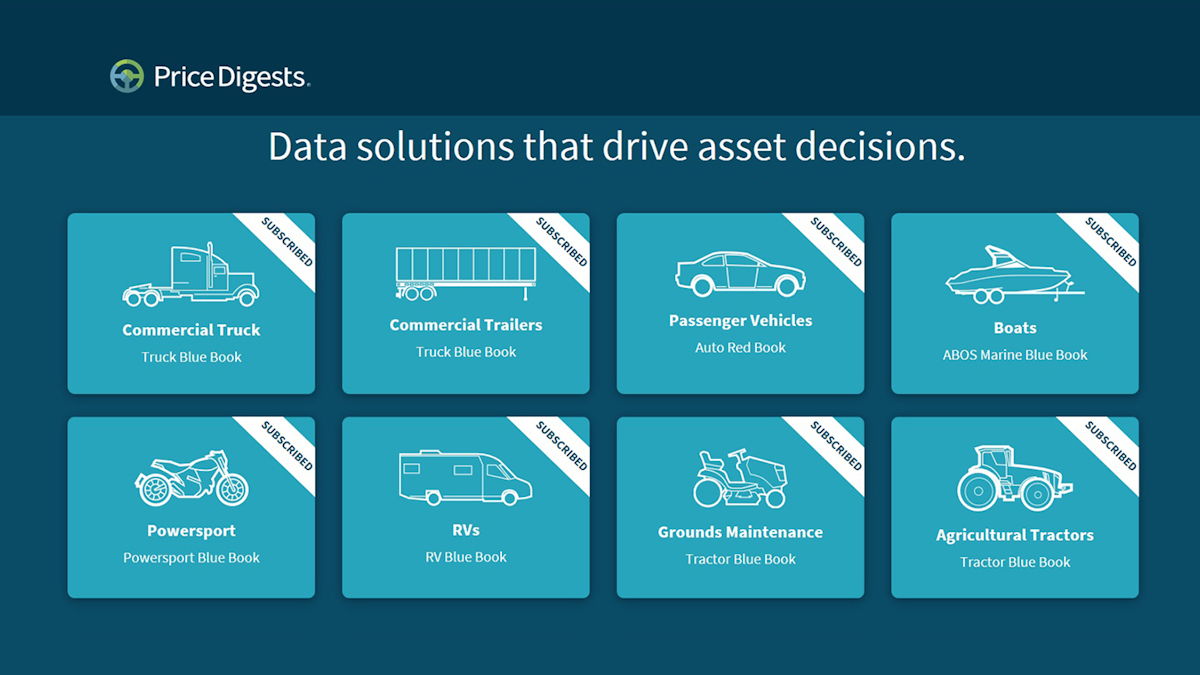 Price Digests.

Data solutions that drive asset decisions.

SUBSCRIBED
Commercial Truck
Truck Blue Book

SUBSCRIBED
Commercial Trailers
Truck Blue Book

SUBSCRIBED
Passenger Vehicles
Auto Red Book

SUBSCRIBED
Boats
ABOS Marine Blue Book

SUBSCRIBED
Powersport
Powersport Blue Book

SUBSCRIBED
RVs
RV Blue Book

SUBSCRIBED
Grounds Maintenance
Tractor Blue Book

SUBSCRIBED
Agricultural Tractors
Tractor Blue Book